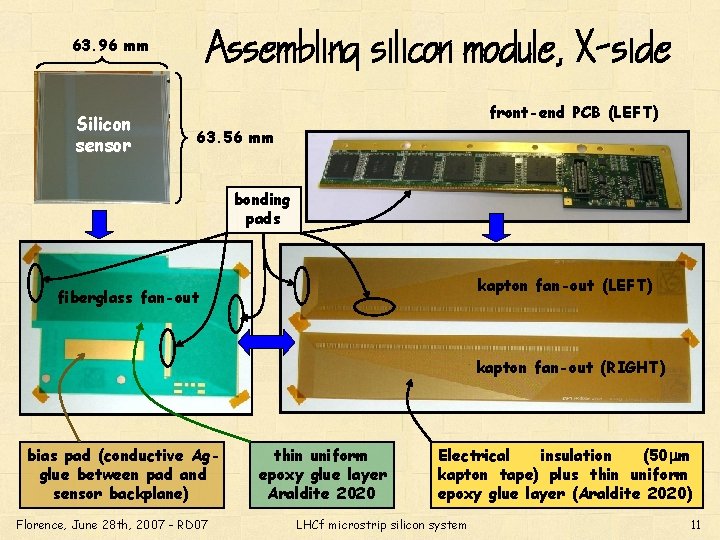 Assembling silicon module, X-side

63.96 mm

Silicon sensor

63.56 mm

front-end PCB (LEFT)

bonding pads

fiberglass fan-out

kapton fan-out (LEFT)

kapton fan-out (RIGHT)

bias pad (conductive Ag-glue between pad and sensor backplane)

thin uniform epoxy glue layer Araldite 2020

Electrical insulation (50$\mu$m kapton tape) plus thin uniform epoxy glue layer (Araldite 2020)

Florence, June 28th, 2007 - RD07

LHCf microstrip silicon system

11